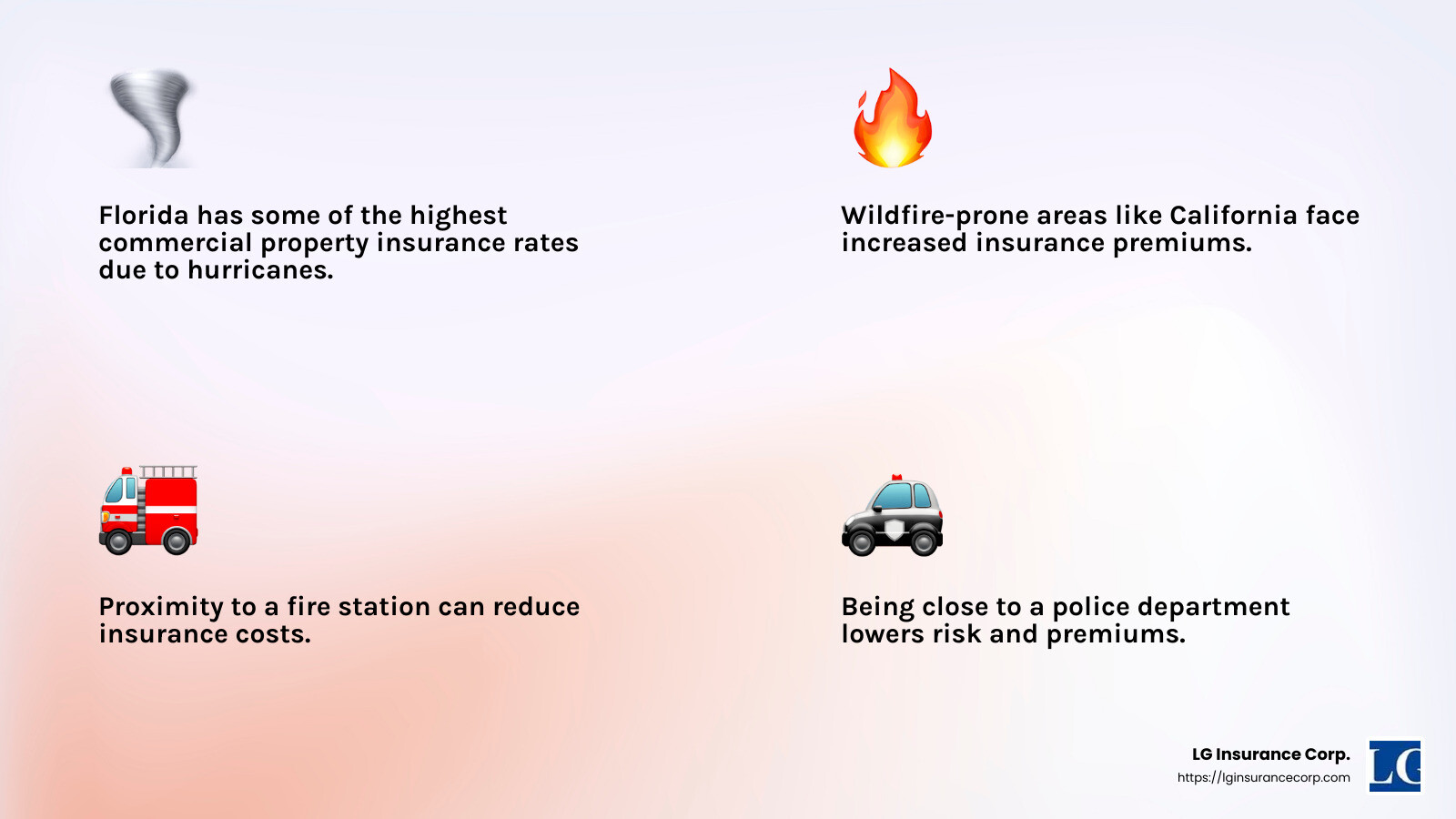 Florida has some of the highest commercial property insurance rates due to hurricanes.

Wildfire-prone areas like California face increased insurance premiums.

Proximity to a fire station can reduce insurance costs.

Being close to a police department lowers risk and premiums.

LG Insurance Corp.
https://lginsurancecorp.com

LG